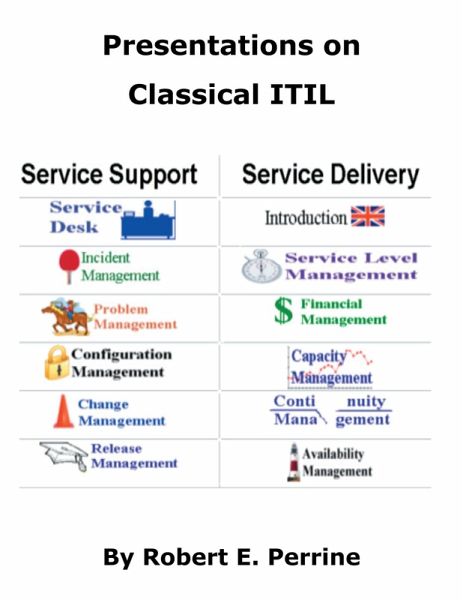 Presentations on Classical ITIL

| Service Support | Service Delivery |
|---|---|
| Service Desk | Introduction |
| Incident Management | Service Level Management |
| Problem Management | $ Financial Management |
| Configuration Management | Capacity Management |
| Change Management | Conti nuity Mana gement |
| Release Management | Availability Management |

By Robert E. Perrine